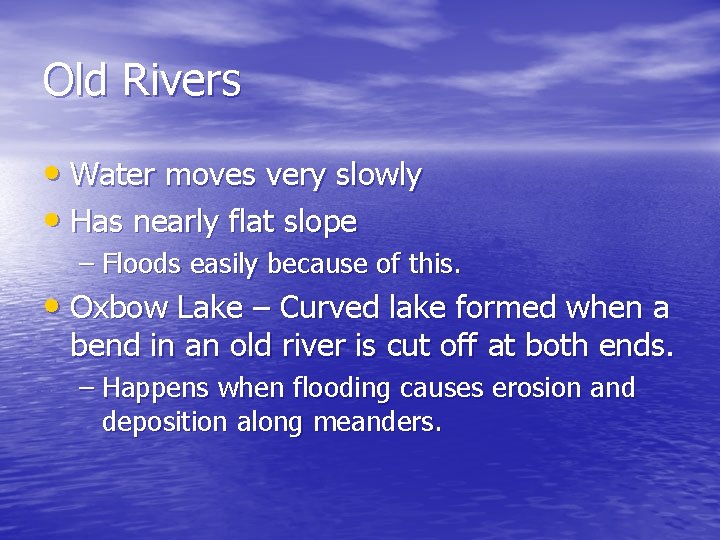 Old Rivers

• Water moves very slowly
• Has nearly flat slope
– Floods easily because of this.
• Oxbow Lake – Curved lake formed when a bend in an old river is cut off at both ends.
– Happens when flooding causes erosion and deposition along meanders.